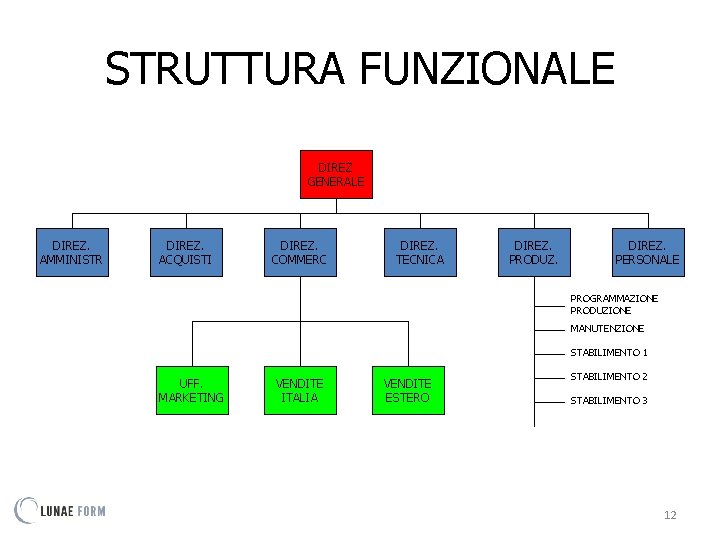 STRUTTURA FUNZIONALE

DIREZ GENERALE

DIREZ. AMMINISTR

DIREZ. ACQUISTI

DIREZ. COMMERC

DIREZ. TECNICA

DIREZ. PRODUZ.

DIREZ. PERSONALE

UFF. MARKETING

VENDITE ITALIA

VENDITE ESTERO

PROGRAMMAZIONE PRODUZIONE

MANUTENZIONE

STABILIMENTO 1

STABILIMENTO 2

STABILIMENTO 3

LUNAE FORM

12